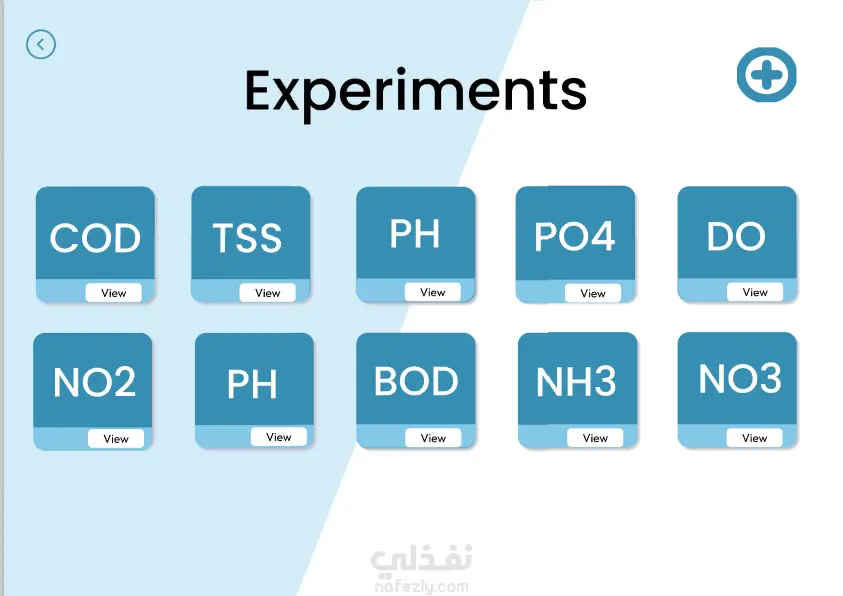 Experiments

COD
View

TSS
View

PH
View

PO4
View

DO
View

NO2
View

PH
View

BOD
View

NH3
View

NO3
View

نفذلي
nafezly.com